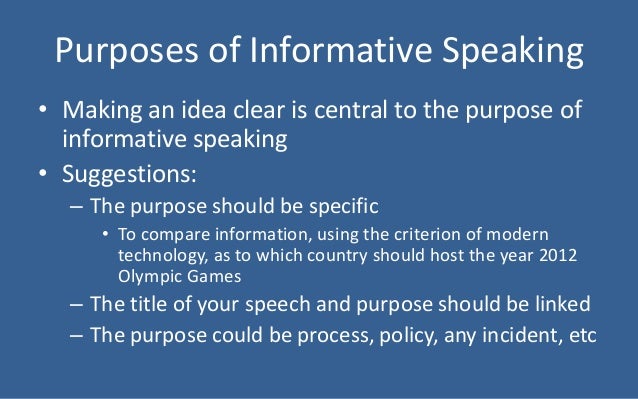 Purposes of Informative Speaking

• Making an idea clear is central to the purpose of informative speaking
• Suggestions:
– The purpose should be specific
• To compare information, using the criterion of modern technology, as to which country should host the year 2012 Olympic Games
– The title of your speech and purpose should be linked
– The purpose could be process, policy, any incident, etc